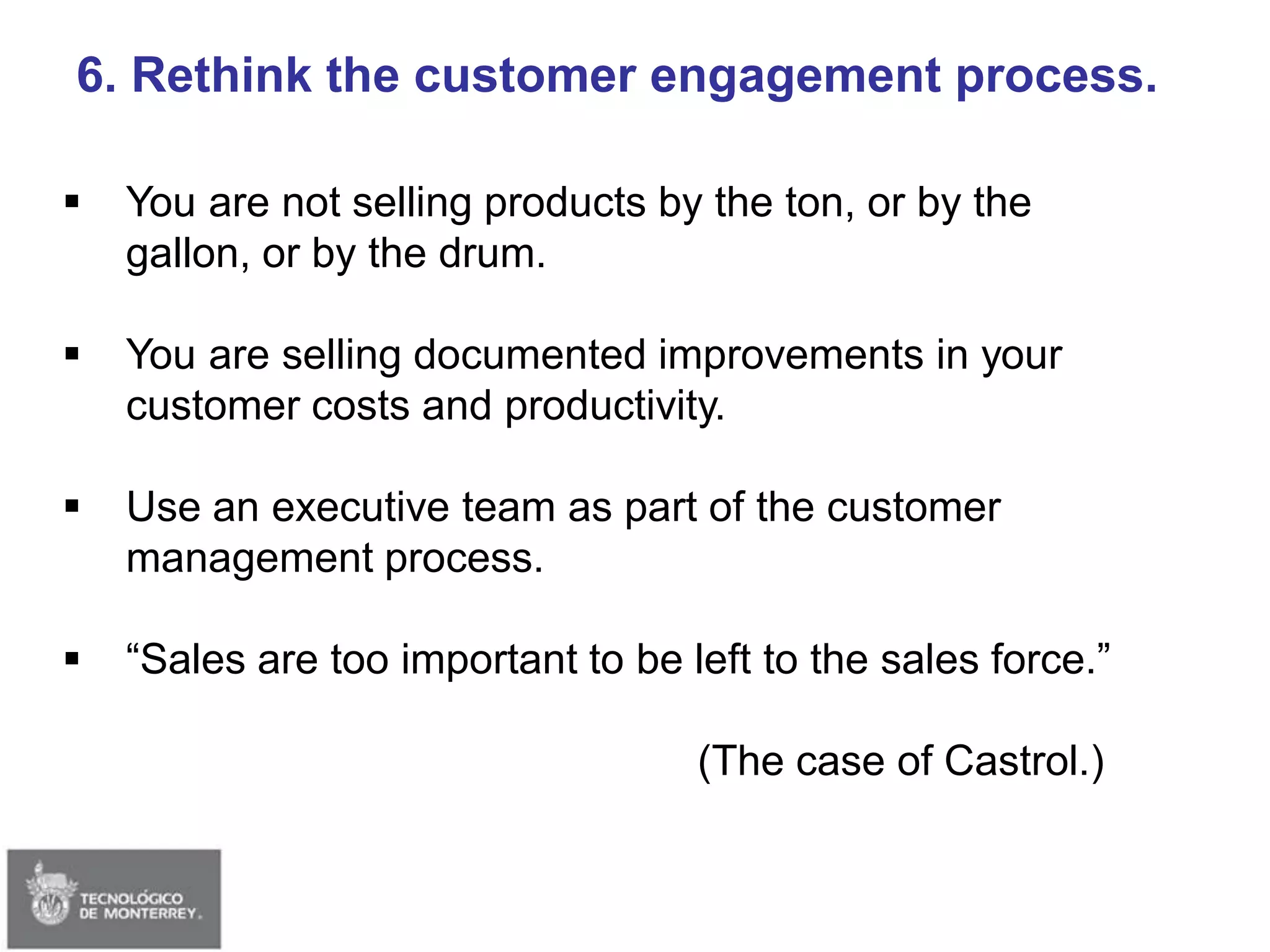 6. Rethink the customer engagement process.

▪ You are not selling products by the ton, or by the gallon, or by the drum.

▪ You are selling documented improvements in your customer costs and productivity.

▪ Use an executive team as part of the customer management process.

▪ “Sales are too important to be left to the sales force.”

(The case of Castrol.)

TECNOLÓGICO DE MONTERREY.